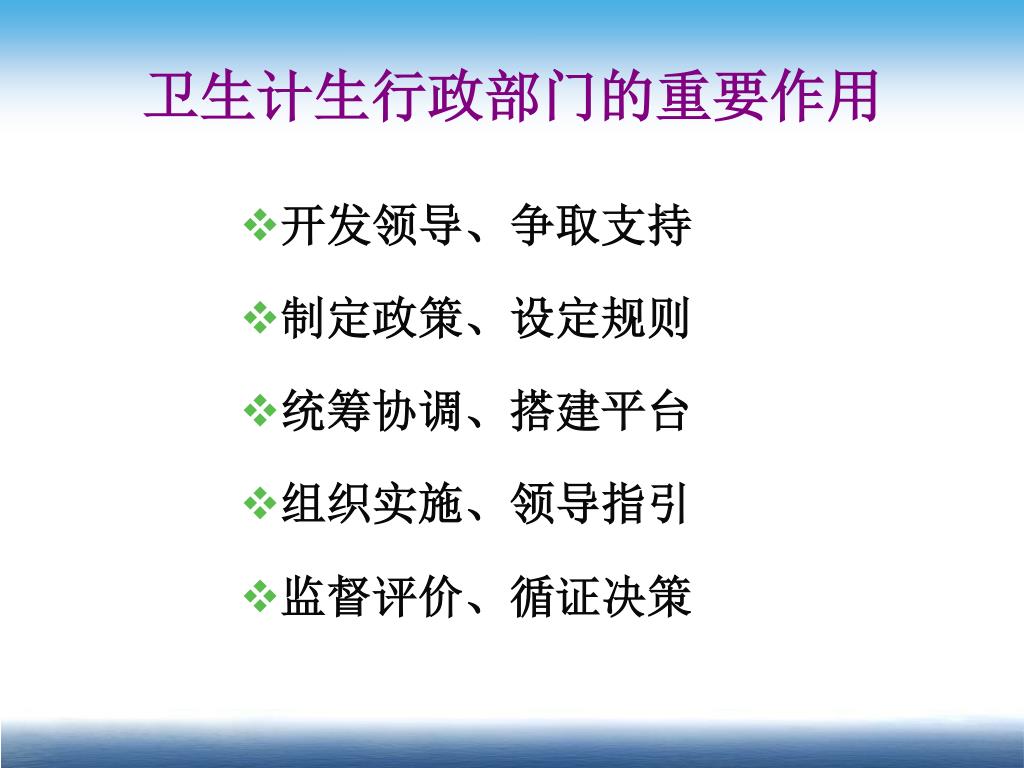 卫生计生行政部门的重要作用

❖开发领导、争取支持

❖制定政策、设定规则

❖统筹协调、搭建平台

❖组织实施、领导指引

❖监督评价、循证决策